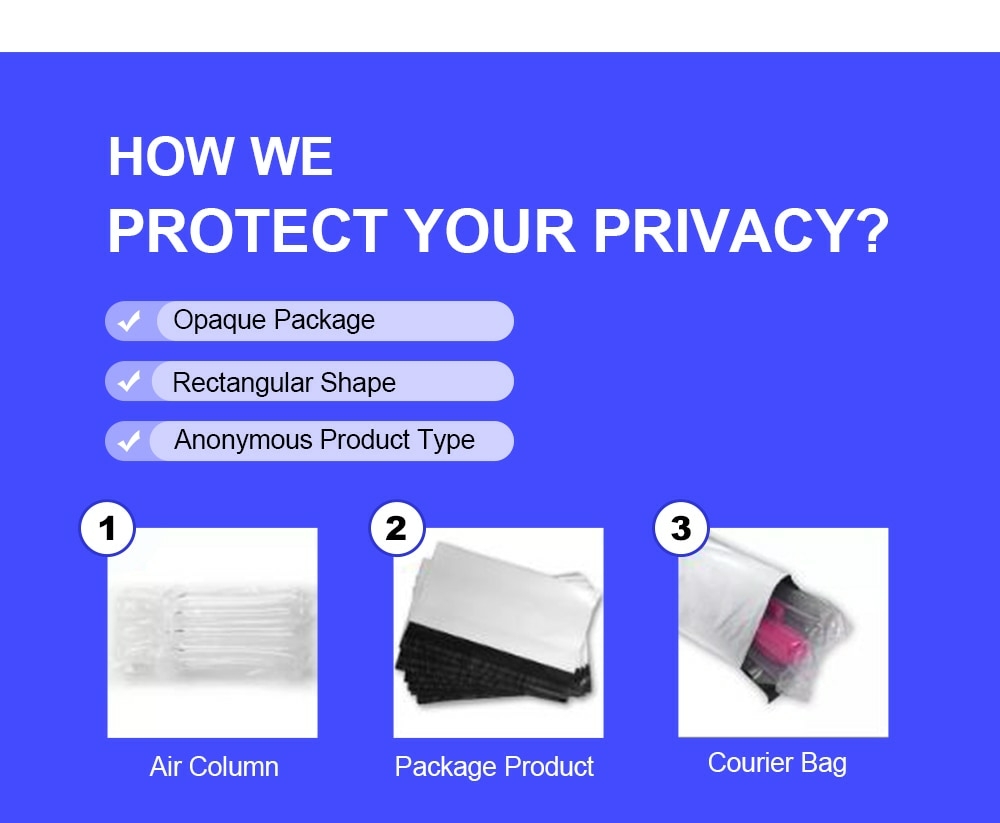 HOW WE
PROTECT YOUR PRIVACY?

Opaque Package

Rectangular Shape

Anonymous Product Type

1

Air Column

2

Package Product

3

Courier Bag